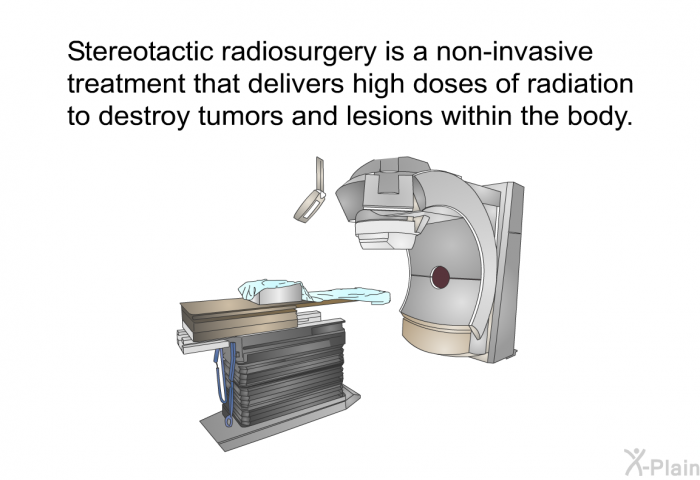 Stereotactic radiosurgery is a non-invasive treatment that delivers high doses of radiation to destroy tumors and lesions within the body.

X-Plain